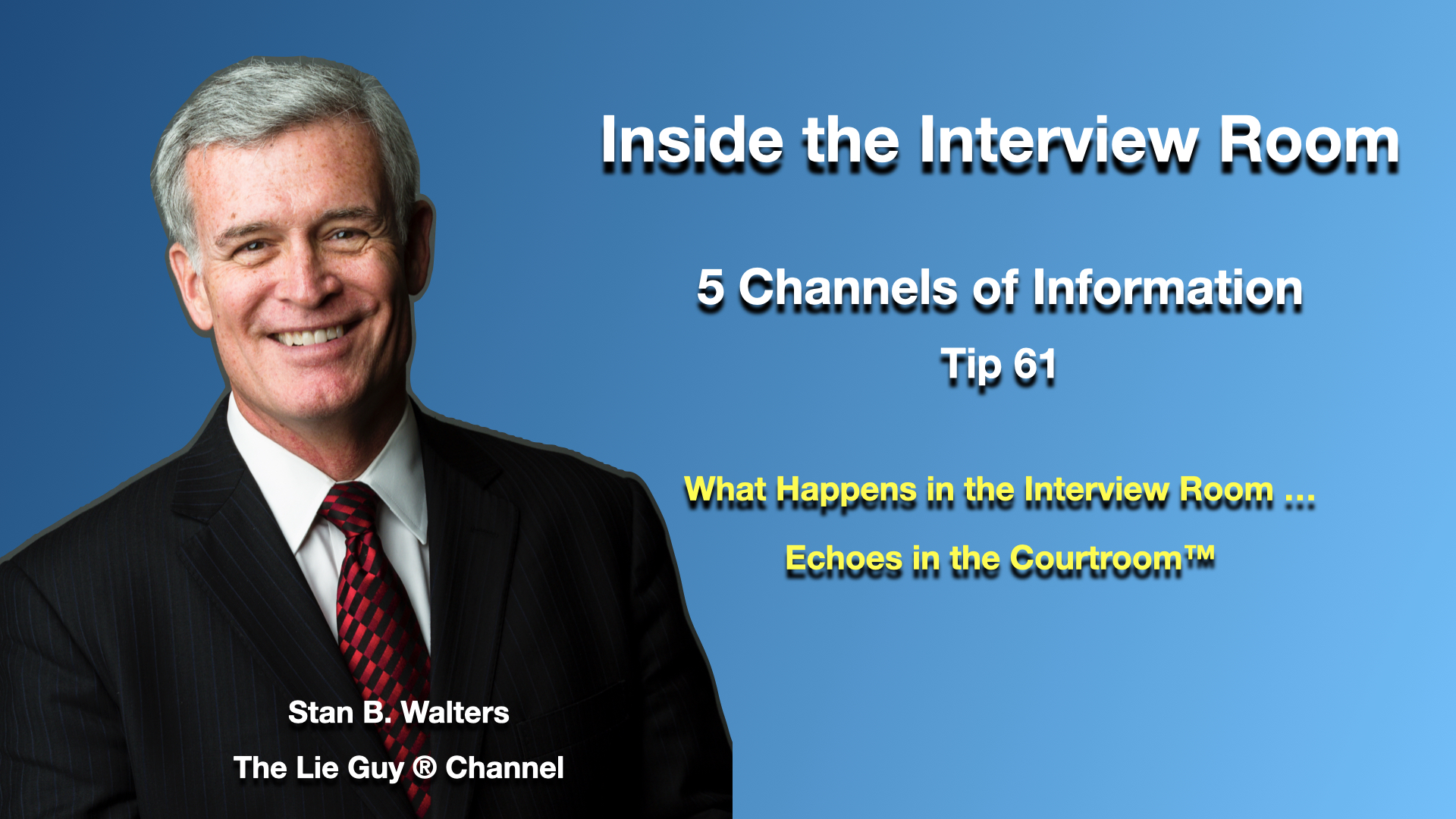 Inside the Interview Room

5 Channels of Information

Tip 61

What Happens in the Interview Room …

Echoes in the Courtroom™

Stan B. Walters

The Lie Guy ® Channel